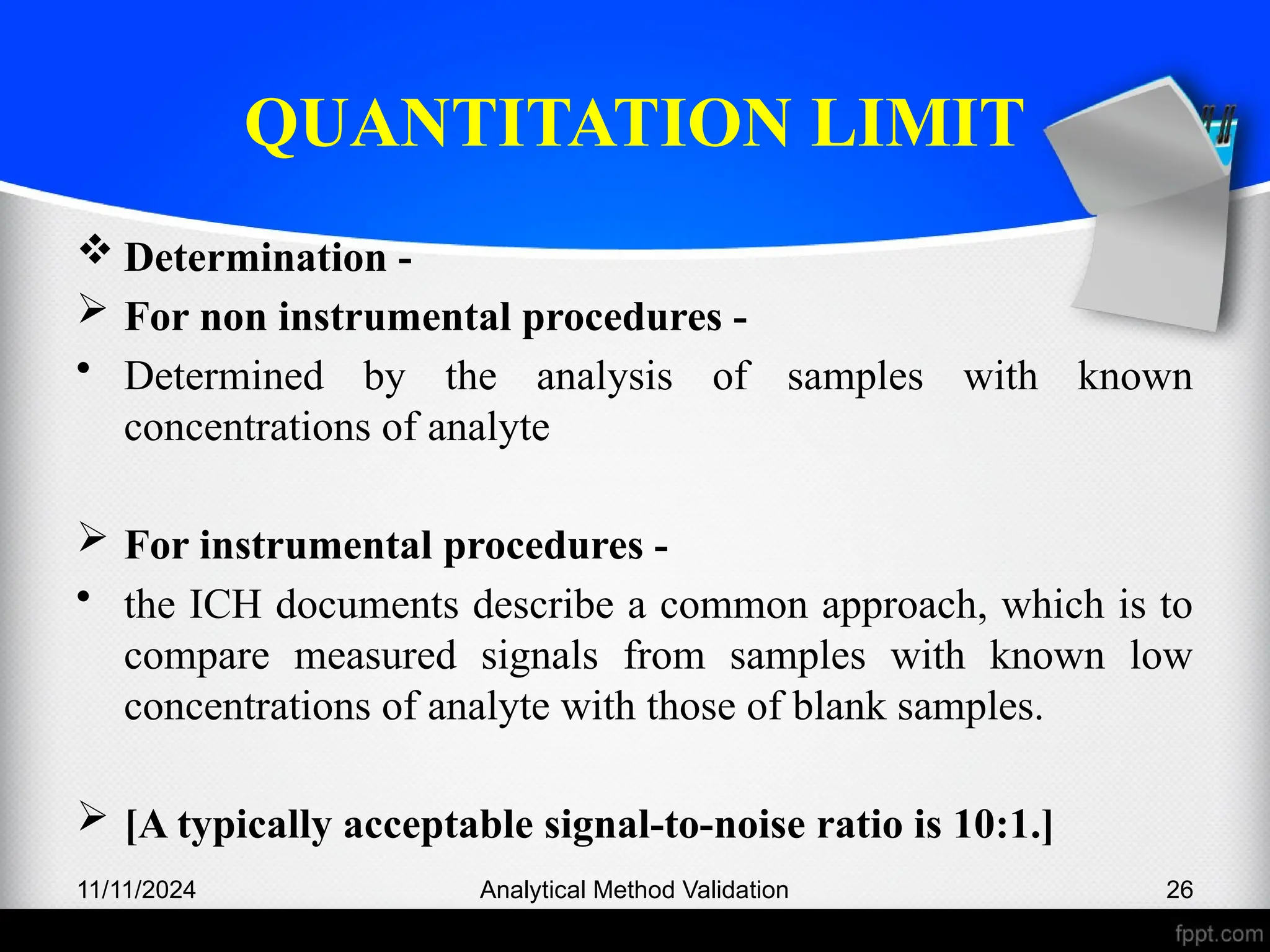 QUANTITATION LIMIT

❖ Determination -

➢ For non instrumental procedures -

• Determined by the analysis of samples with known concentrations of analyte

➢ For instrumental procedures -

• the ICH documents describe a common approach, which is to compare measured signals from samples with known low concentrations of analyte with those of blank samples.

➢ [A typically acceptable signal-to-noise ratio is 10:1.]

11/11/2024 Analytical Method Validation 26

fppt.com